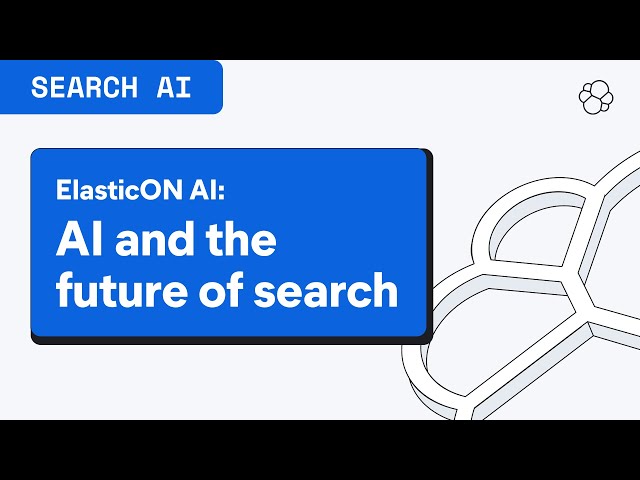 SEARCH AI

ElasticON AI:
AI and the future of search